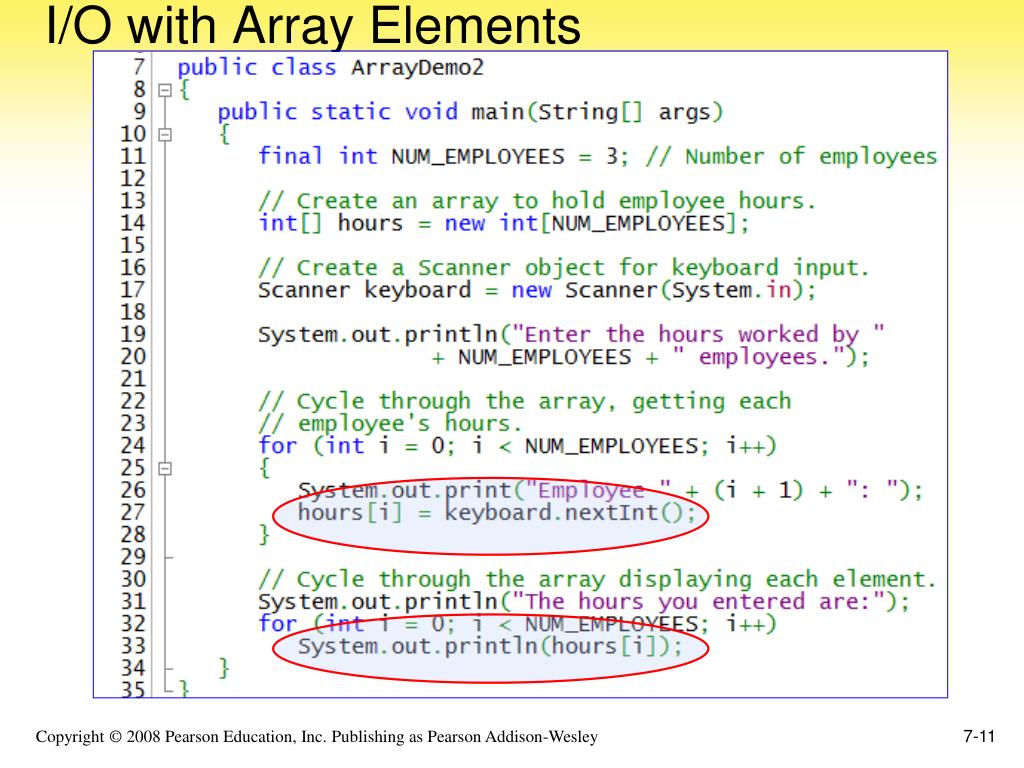 I/O with Array Elements

7 public class ArrayDemo2
8 {
9 public static void main(String[] args)
10 {
11 final int NUM_EMPLOYEES = 3; // Number of employees
12
13 // Create an array to hold employee hours.
14 int[] hours = new int[NUM_EMPLOYEES];
15
16 // Create a Scanner object for keyboard input.
17 Scanner keyboard = new Scanner(System.in);
18
19 System.out.println("Enter the hours worked by "
20 + NUM_EMPLOYEES + " employees.");
21
22 // Cycle through the array, getting each
23 // employee's hours.
24 for (int i = 0; i < NUM_EMPLOYEES; i++)
25 {
26 System.out.print("Employee " + (i + 1) + ": ");
27 hours[i] = keyboard.nextInt();
28 }
29
30 // Cycle through the array displaying each element.
31 System.out.println("The hours you entered are:");
32 for (int i = 0; i < NUM_EMPLOYEES; i++)
33 System.out.println(hours[i]);
34 }
35 }

Copyright © 2008 Pearson Education, Inc. Publishing as Pearson Addison-Wesley

7-11